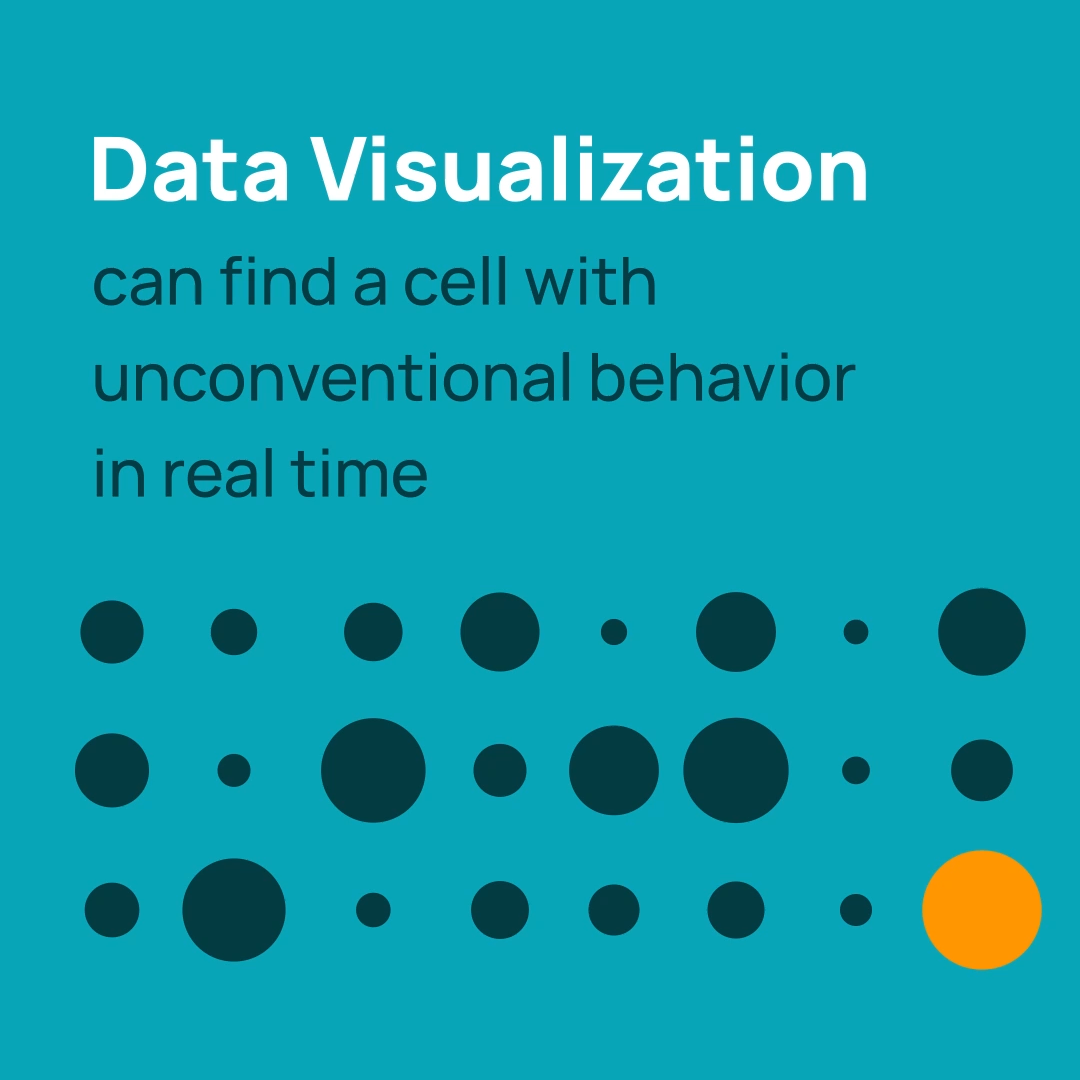 Data Visualization

can find a cell with unconventional behavior in real time